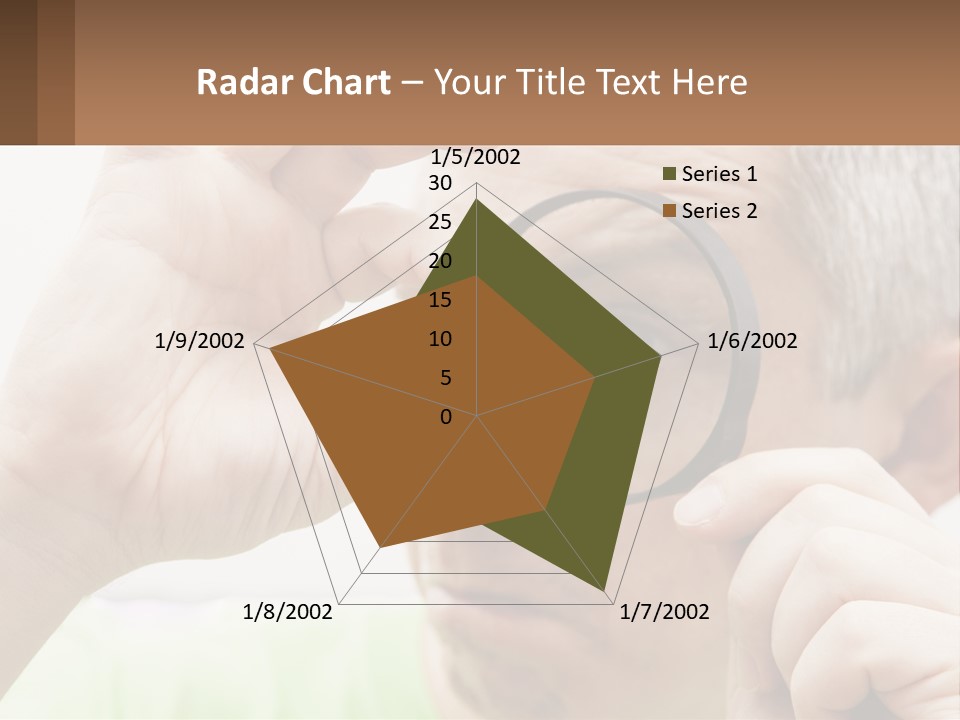 Radar Chart – Your Title Text Here

1/5/2002
30
25
20
15
10
5
0
1/6/2002
1/7/2002
1/8/2002
1/9/2002

Series 1
Series 2